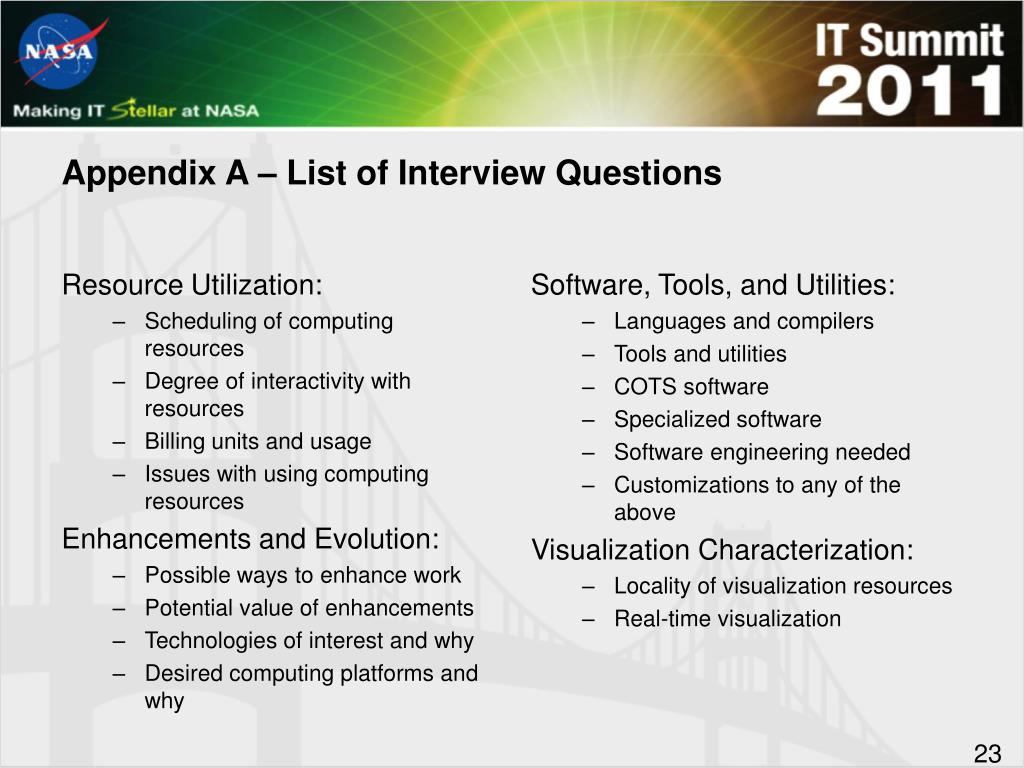 NASA

Making IT Stellar at NASA

IT Summit 2011

Appendix A – List of Interview Questions

Resource Utilization:
– Scheduling of computing resources
– Degree of interactivity with resources
– Billing units and usage
– Issues with using computing resources

Enhancements and Evolution:
– Possible ways to enhance work
– Potential value of enhancements
– Technologies of interest and why
– Desired computing platforms and why

Software, Tools, and Utilities:
– Languages and compilers
– Tools and utilities
– COTS software
– Specialized software
– Software engineering needed
– Customizations to any of the above

Visualization Characterization:
– Locality of visualization resources
– Real-time visualization

23